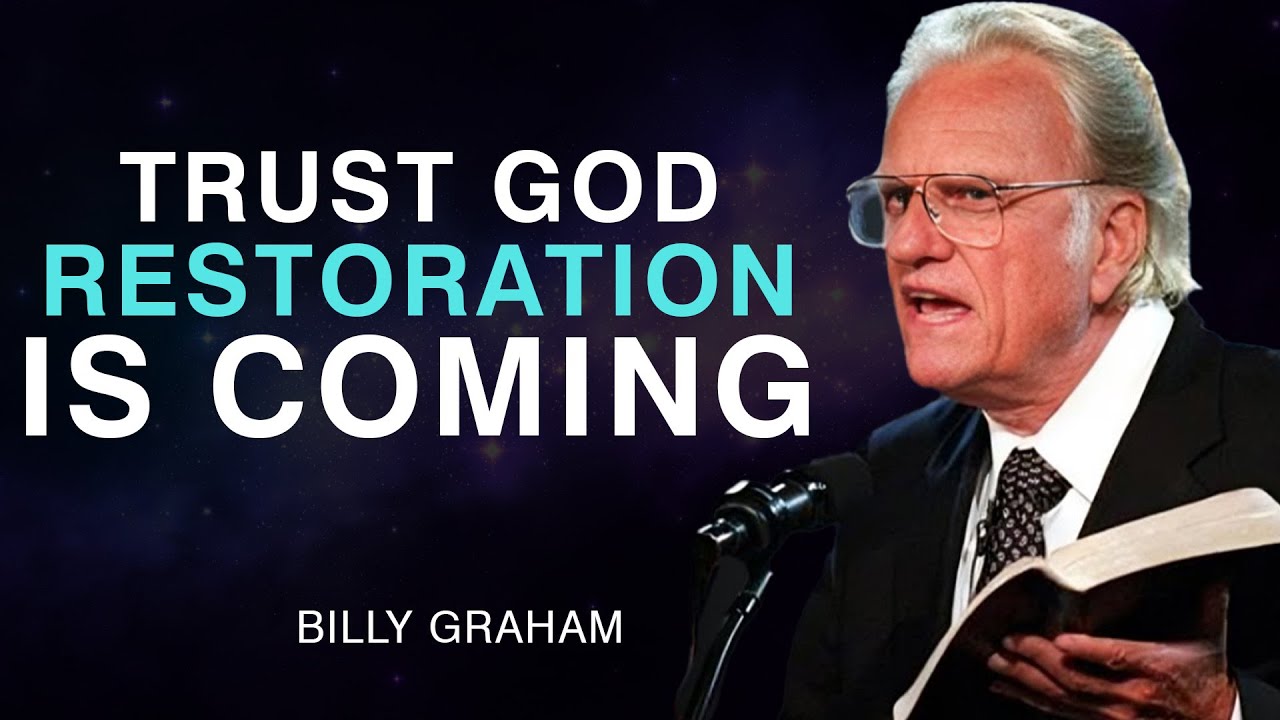 TRUST GOD
RESTORATION
IS COMING

BILLY GRAHAM